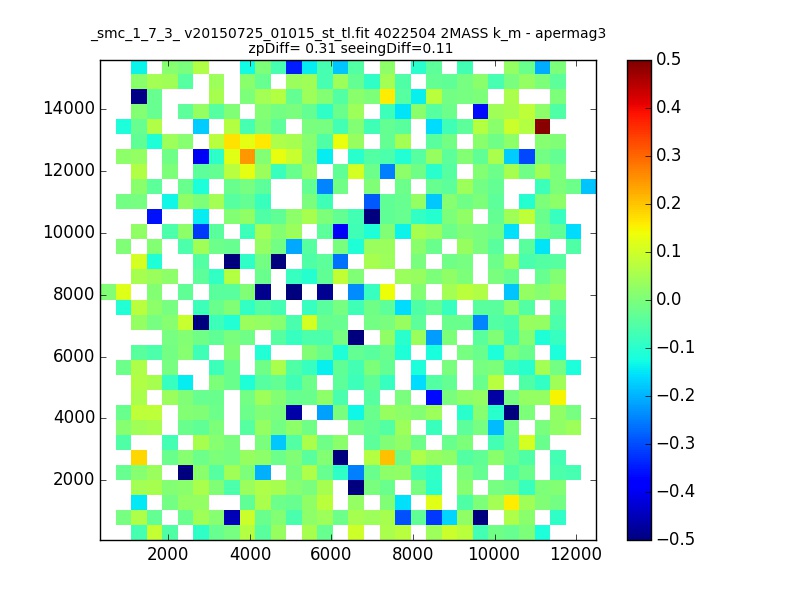 _smc_1_7_3_ v20150725_01015_st_tl.fit 4022504 2MASS k_m - apermag3
zpDiff= 0.31 seeingDiff=0.11

14000
12000
10000
8000
6000
4000
2000

2000 4000 6000 8000 10000 12000

0.5
0.4
0.3
0.2
0.1
0.0
−0.1
−0.2
−0.3
−0.4
−0.5